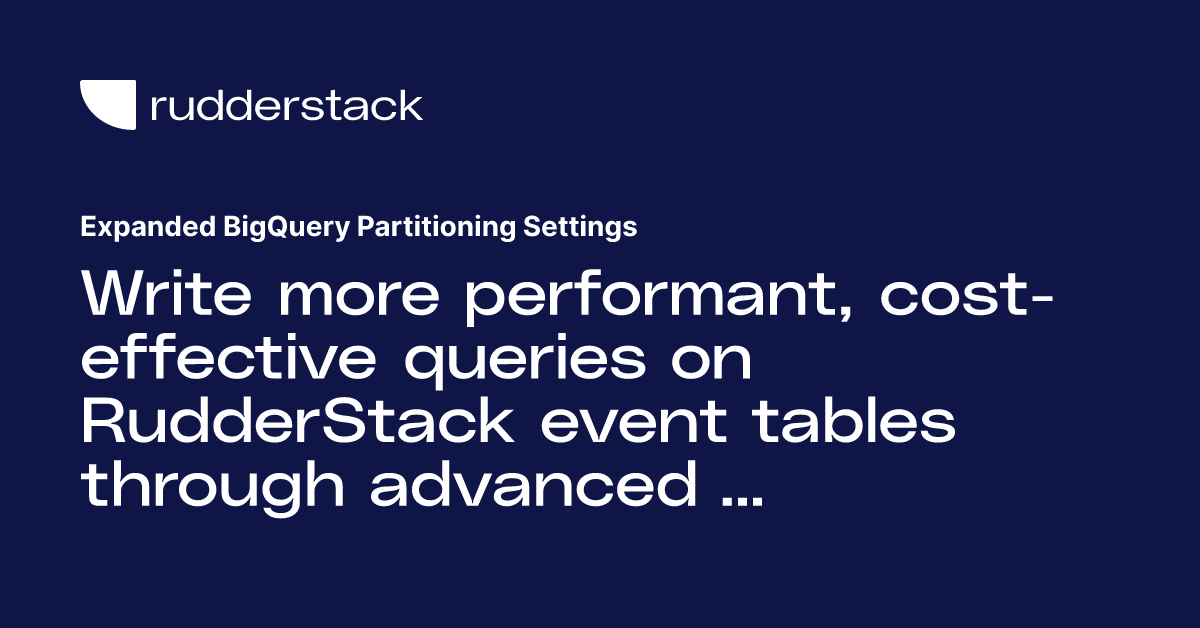 rudderstack

Expanded BigQuery Partitioning Settings

Write more performant, cost-effective queries on RudderStack event tables through advanced ...